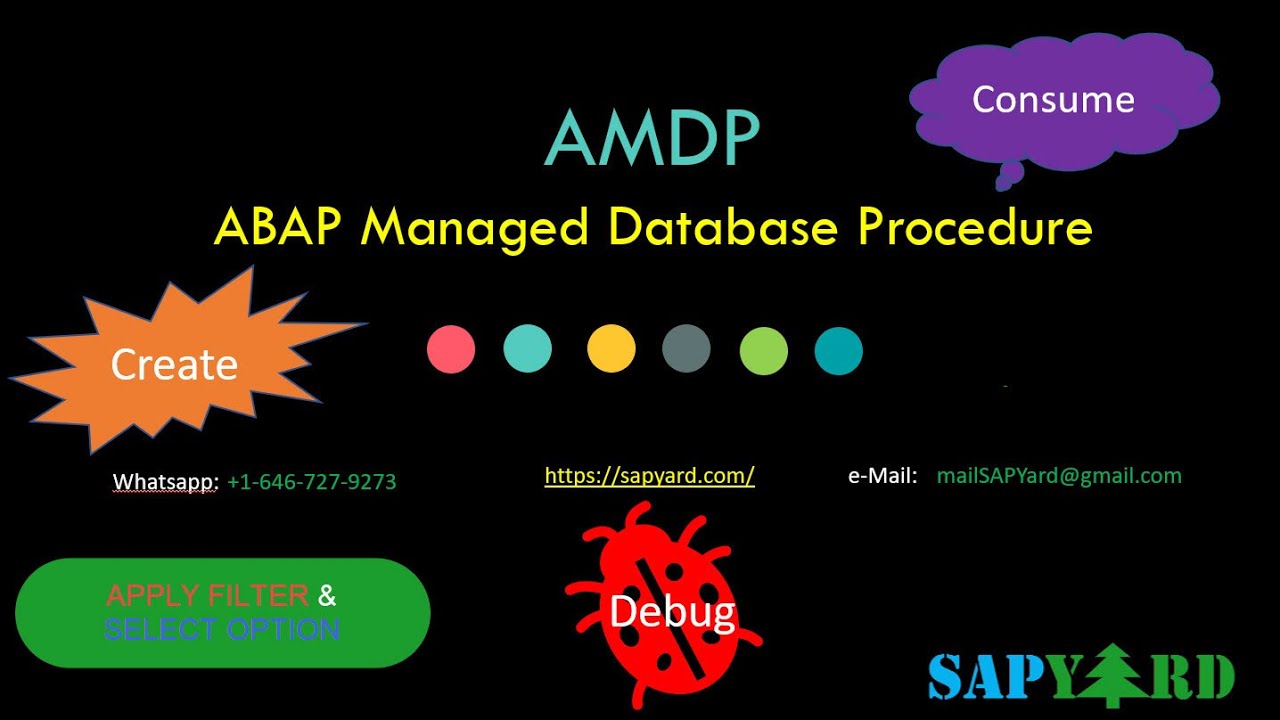 Consume

AMDP

ABAP Managed Database Procedure

Create

Whatsapp: +1-646-727-9273

https://sapyard.com/

e-Mail: mailSAPYard@gmail.com

APPLY FILTER & SELECT OPTION

Debug

SAPYARD